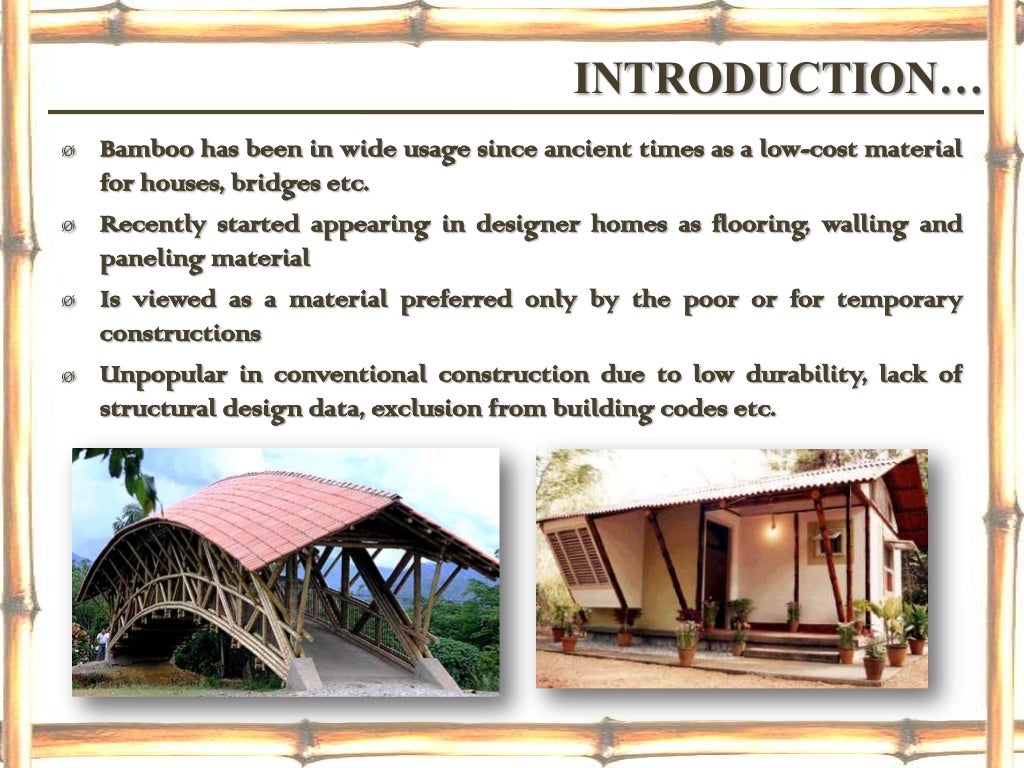 INTRODUCTION…

Ø Bamboo has been in wide usage since ancient times as a low-cost material for houses, bridges etc.

Ø Recently started appearing in designer homes as flooring, walling and paneling material

Ø Is viewed as a material preferred only by the poor or for temporary constructions

Ø Unpopular in conventional construction due to low durability, lack of structural design data, exclusion from building codes etc.